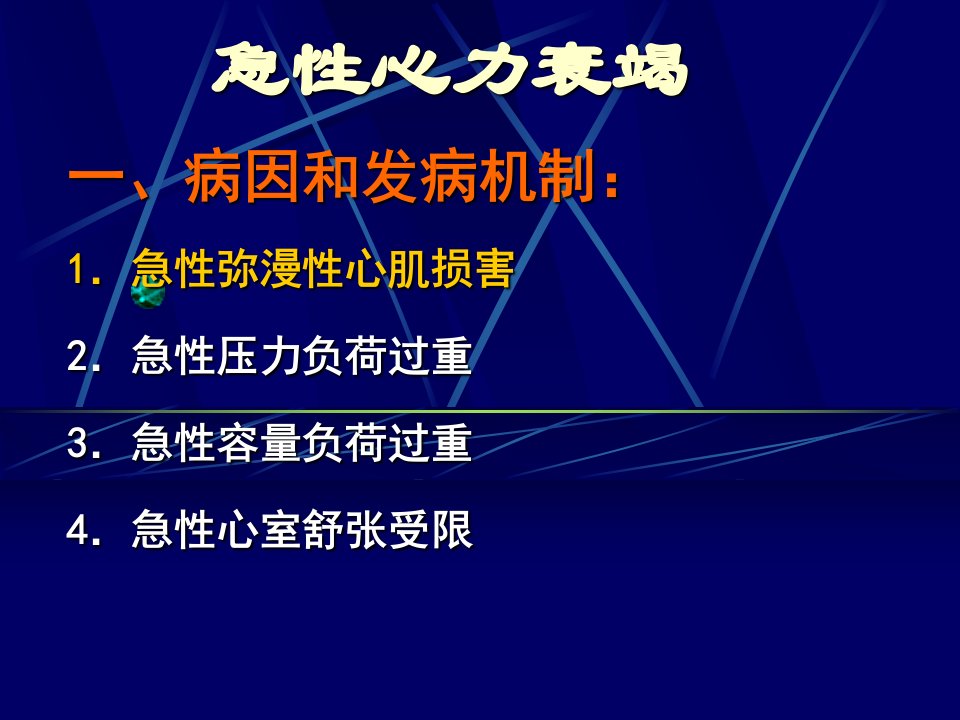 急性心力衰竭

一、病因和发病机制：

1. 急性弥漫性心肌损害

2. 急性压力负荷过重

3. 急性容量负荷过重

4. 急性心室舒张受限